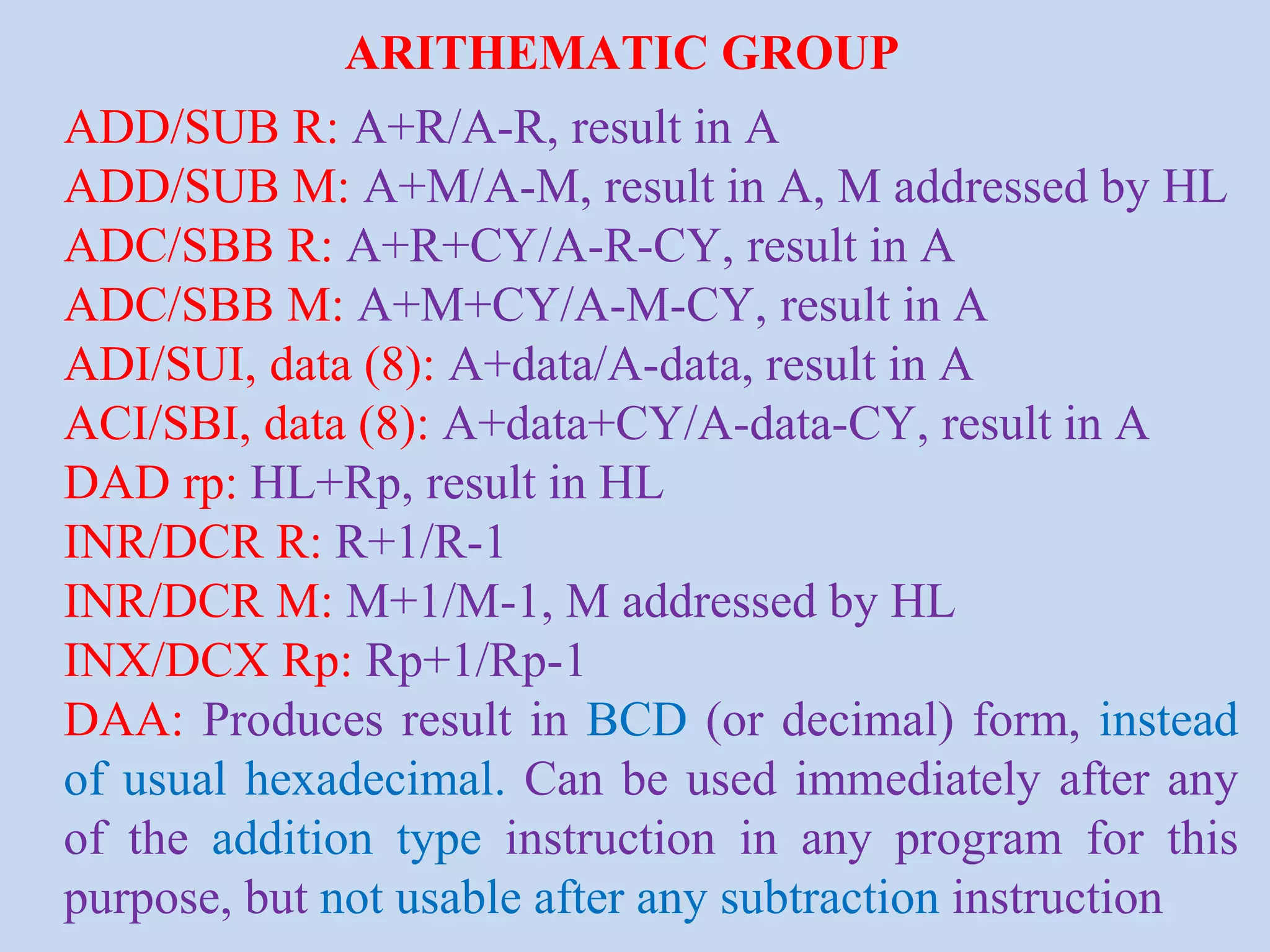 ARITHEMATIC GROUP

ADD/SUB R: A+R/A-R, result in A

ADD/SUB M: A+M/A-M, result in A, M addressed by HL

ADC/SBB R: A+R+CY/A-R-CY, result in A

ADC/SBB M: A+M+CY/A-M-CY, result in A

ADI/SUI, data (8): A+data/A-data, result in A

ACI/SBI, data (8): A+data+CY/A-data-CY, result in A

DAD rp: HL+Rp, result in HL

INR/DCR R: R+1/R-1

INR/DCR M: M+1/M-1, M addressed by HL

INX/DCX Rp: Rp+1/Rp-1

DAA: Produces result in BCD (or decimal) form, instead of usual hexadecimal. Can be used immediately after any of the addition type instruction in any program for this purpose, but not usable after any subtraction instruction